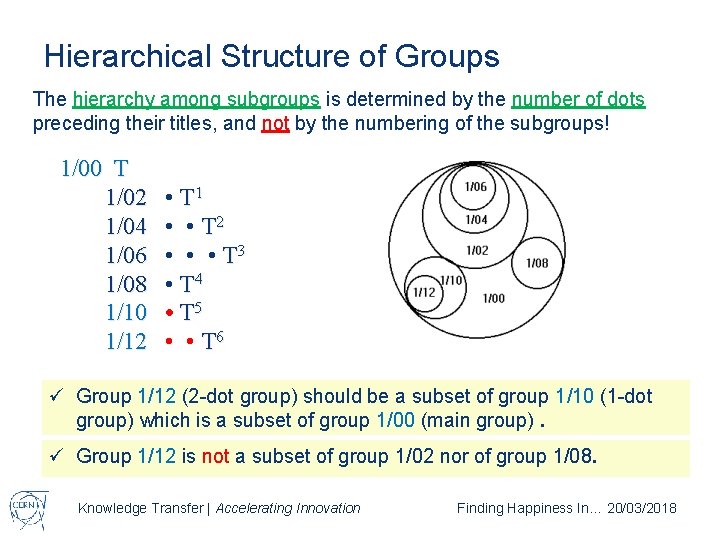 Hierarchical Structure of Groups

The hierarchy among subgroups is determined by the number of dots preceding their titles, and not by the numbering of the subgroups!

1/00 T
1/02 • $T^1$
1/04 • • $T^2$
1/06 • • • $T^3$
1/08 • $T^4$
1/10 • $T^5$
1/12 • • $T^6$

1/06
1/04
1/02
1/08
1/10
1/12
1/00

✓ Group 1/12 (2-dot group) should be a subset of group 1/10 (1-dot group) which is a subset of group 1/00 (main group) .

✓ Group 1/12 is not a subset of group 1/02 nor of group 1/08.

CERN

Knowledge Transfer | Accelerating Innovation

Finding Happiness In... 20/03/2018